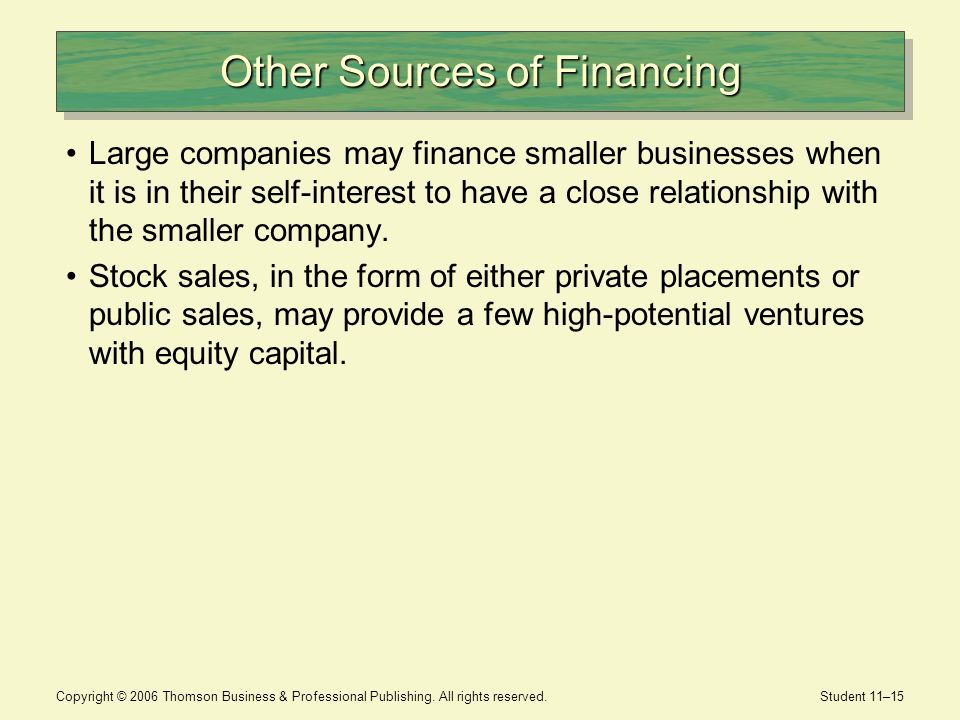 Other Sources of Financing

• Large companies may finance smaller businesses when it is in their self-interest to have a close relationship with the smaller company.

• Stock sales, in the form of either private placements or public sales, may provide a few high-potential ventures with equity capital.

Copyright © 2006 Thomson Business & Professional Publishing. All rights reserved.

Student 11–15